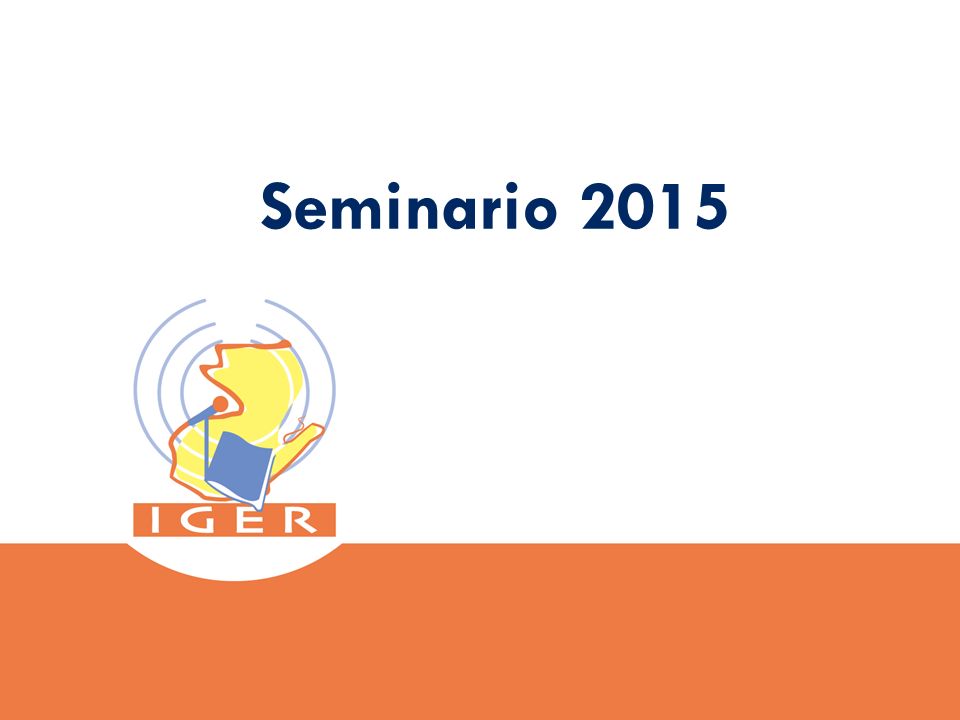 Seminario 2015

IGER